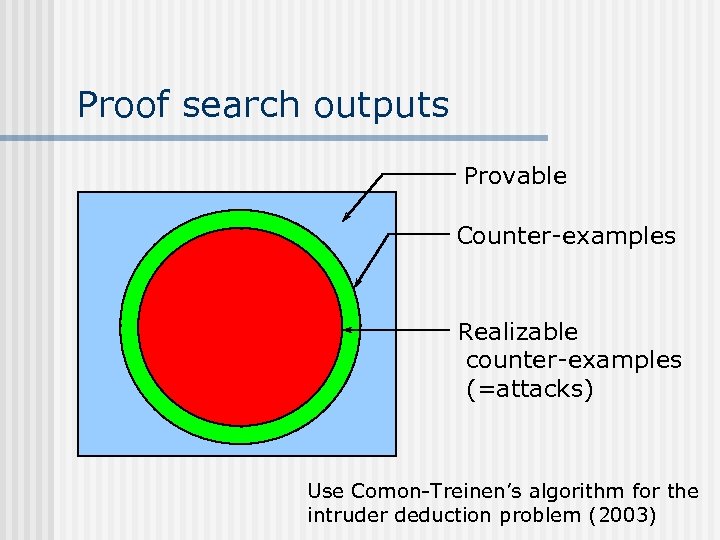 Proof search outputs

Provable

Counter-examples

Realizable counter-examples (=attacks)

Use Comon-Treinen's algorithm for the intruder deduction problem (2003)